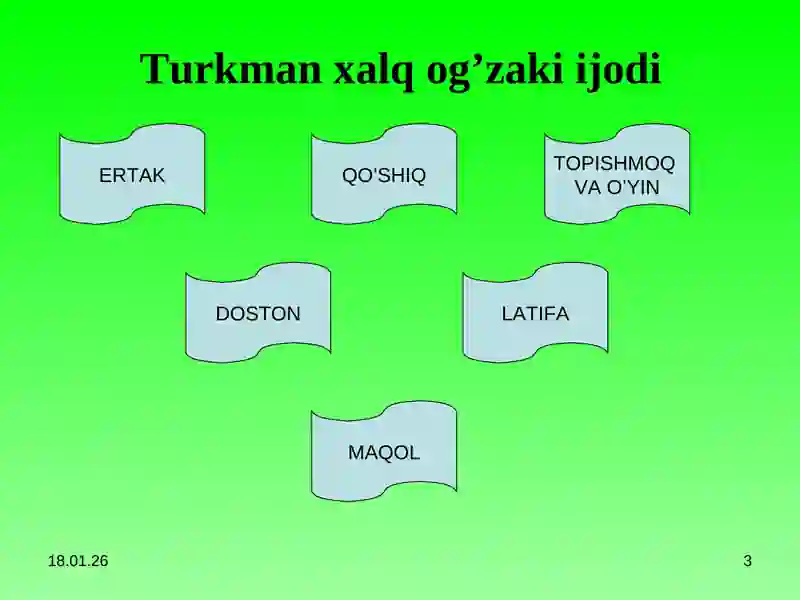 Turkman xalq og’zaki ijodi

ERTAK

QO'SHIQ

TOPISHMOQ VA O'YIN

DOSTON

LATIFA

MAQOL

18.01.26

3